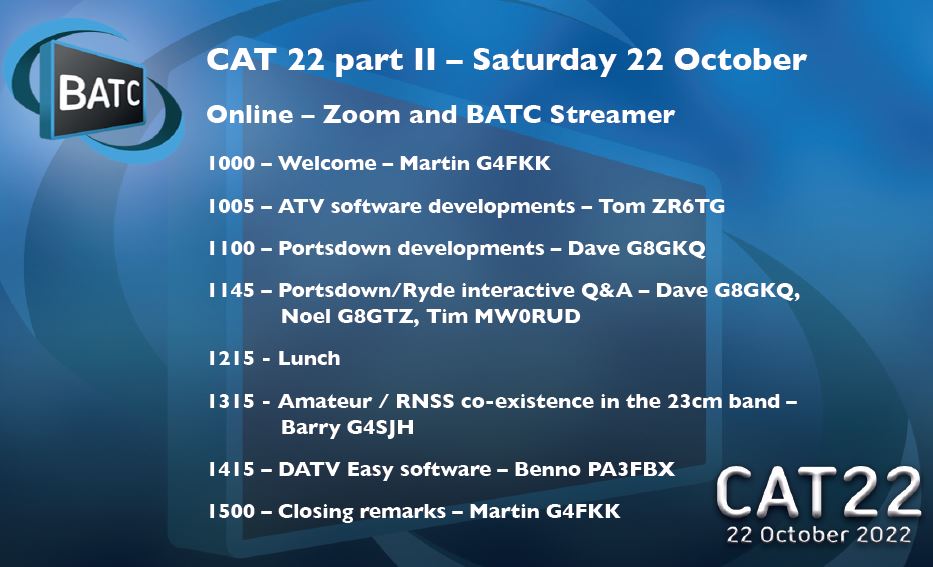 BATC

CAT 22 part II – Saturday 22 October

Online – Zoom and BATC Streamer

1000 – Welcome – Martin G4FKK

1005 – ATV software developments – Tom ZR6TG

1100 – Portsdown developments – Dave G8GKQ

1145 – Portsdown/Ryde interactive Q&A – Dave G8GKQ, Noel G8GTZ, Tim MW0RUD

1215 - Lunch

1315 - Amateur / RNSS co-existence in the 23cm band – Barry G4SJH

1415 – DATV Easy software – Benno PA3FBX

1500 – Closing remarks – Martin G4FKK

CAT22
22 October 2022